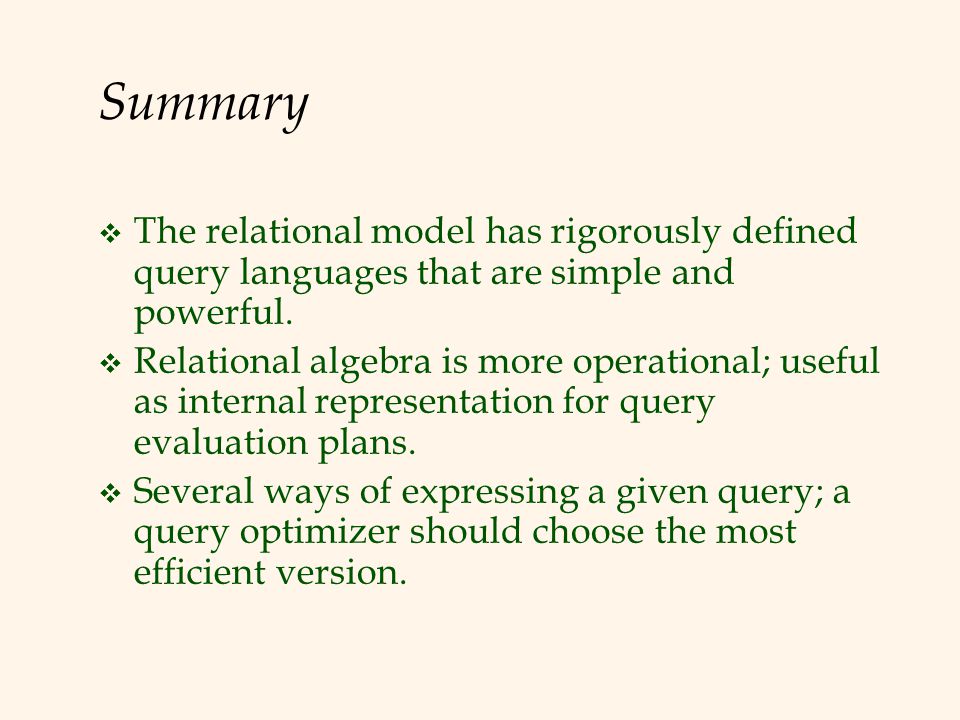 Summary

❖ The relational model has rigorously defined query languages that are simple and powerful.
❖ Relational algebra is more operational; useful as internal representation for query evaluation plans.
❖ Several ways of expressing a given query; a query optimizer should choose the most efficient version.